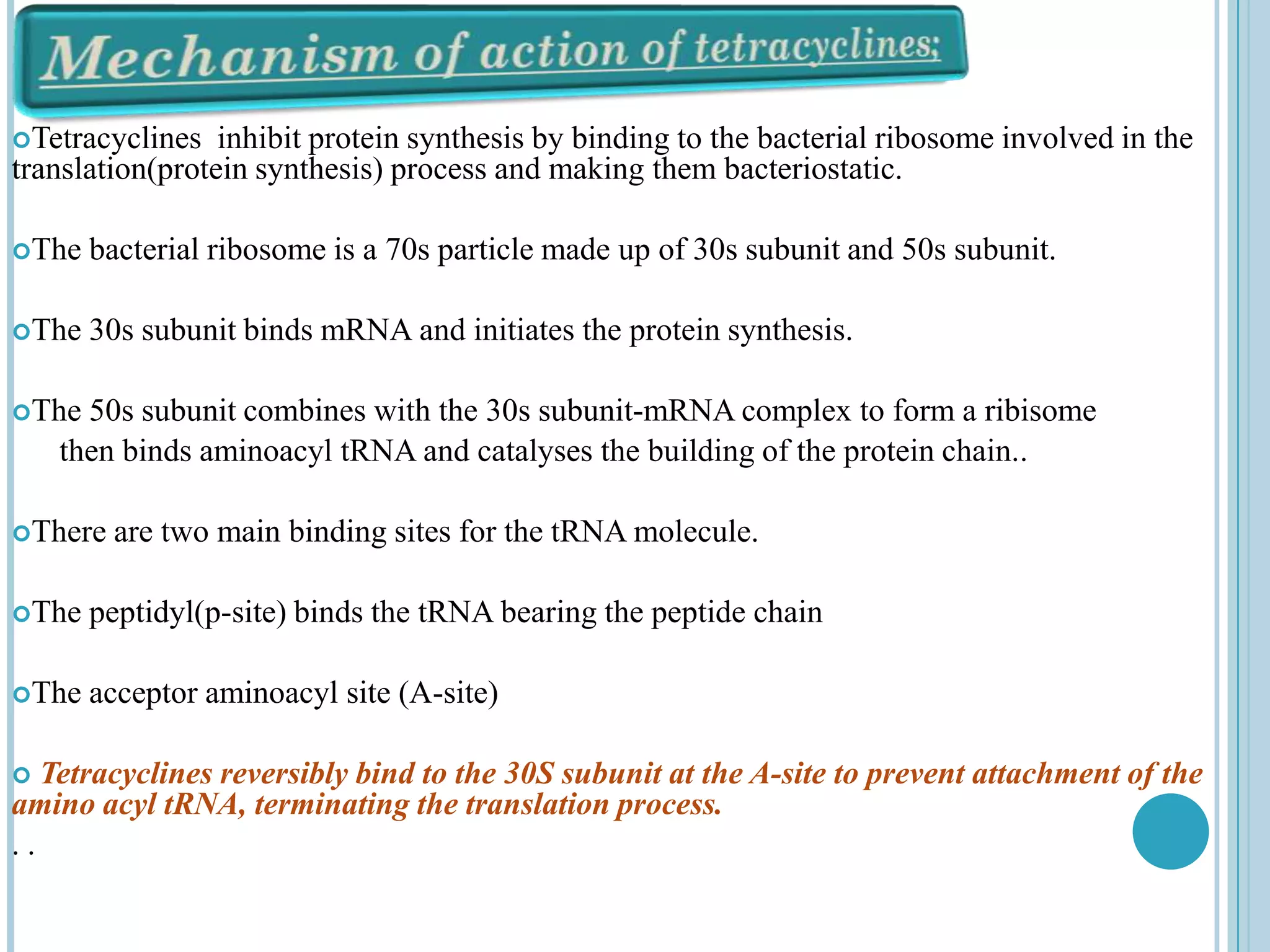 Mechanism of action of tetracyclines:

Tetracyclines inhibit protein synthesis by binding to the bacterial ribosome involved in the translation(protein synthesis) process and making them bacteriostatic.

The bacterial ribosome is a 70s particle made up of 30s subunit and 50s subunit.

The 30s subunit binds mRNA and initiates the protein synthesis.

The 50s subunit combines with the 30s subunit-mRNA complex to form a ribisome then binds aminoacyl tRNA and catalyses the building of the protein chain..

There are two main binding sites for the tRNA molecule.

The peptidyl(p-site) binds the tRNA bearing the peptide chain

The acceptor aminoacyl site (A-site)

Tetracyclines reversibly bind to the 30S subunit at the A-site to prevent attachment of the amino acyl tRNA, terminating the translation process.

. .